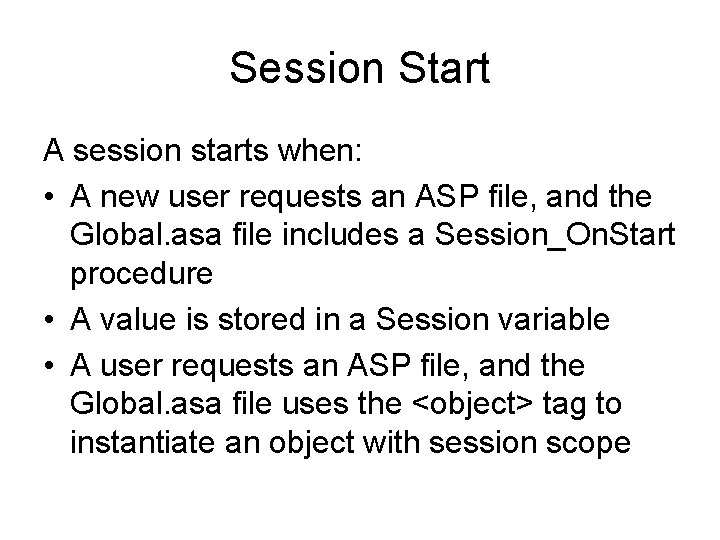 Session Start

A session starts when:

• A new user requests an ASP file, and the Global.asa file includes a Session_OnStart procedure
• A value is stored in a Session variable
• A user requests an ASP file, and the Global.asa file uses the <object> tag to instantiate an object with session scope